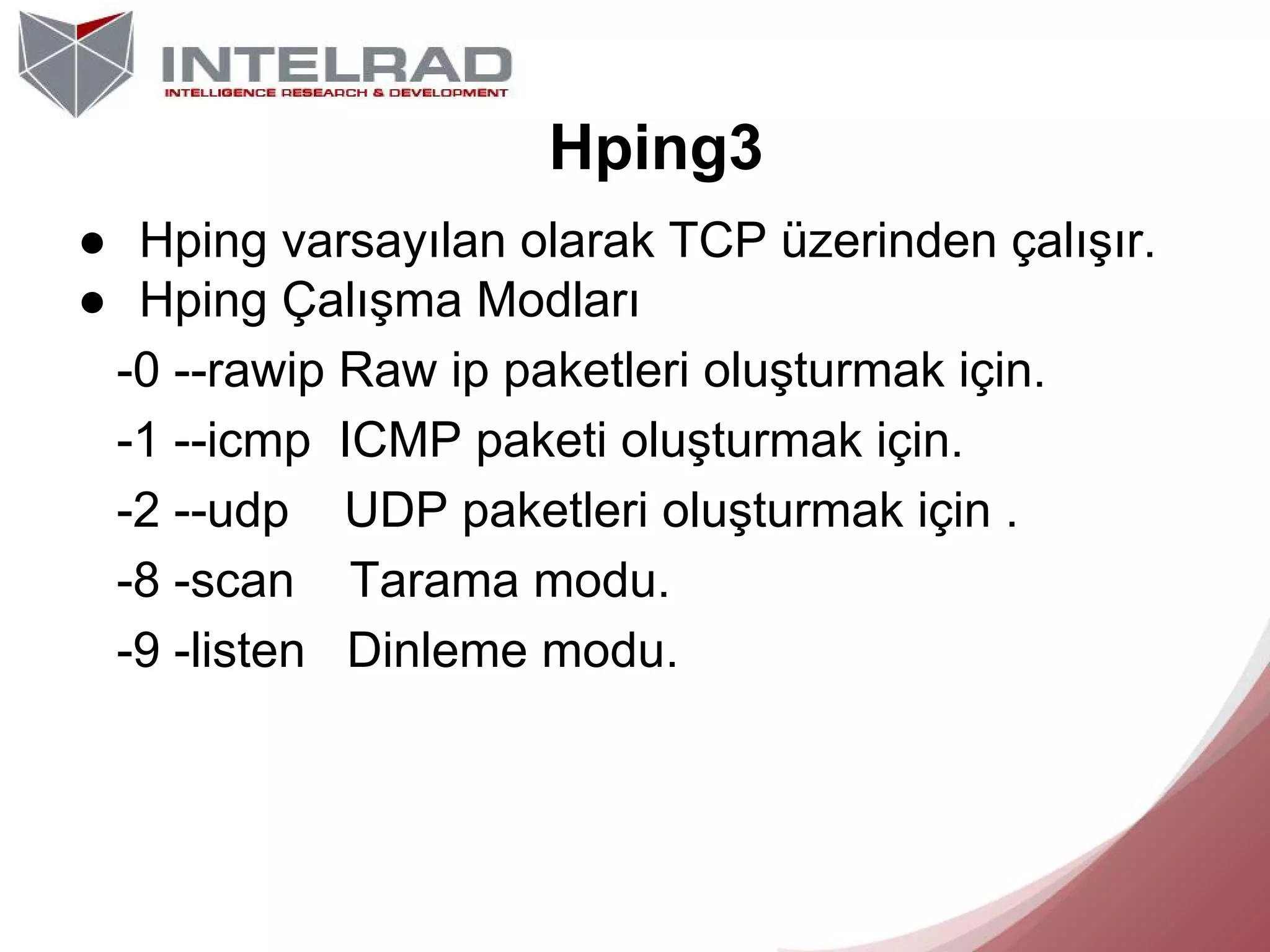 INTELRAD
INTELLIGENCE RESEARCH & DEVELOPMENT

Hping3

● Hping varsayılan olarak TCP üzerinden çalışır.
● Hping Çalışma Modları

-0 --rawip Raw ip paketleri oluşturmak için.

-1 --icmp ICMP paketi oluşturmak için.

-2 --udp UDP paketleri oluşturmak için .

-8 -scan Tarama modu.

-9 -listen Dinleme modu.